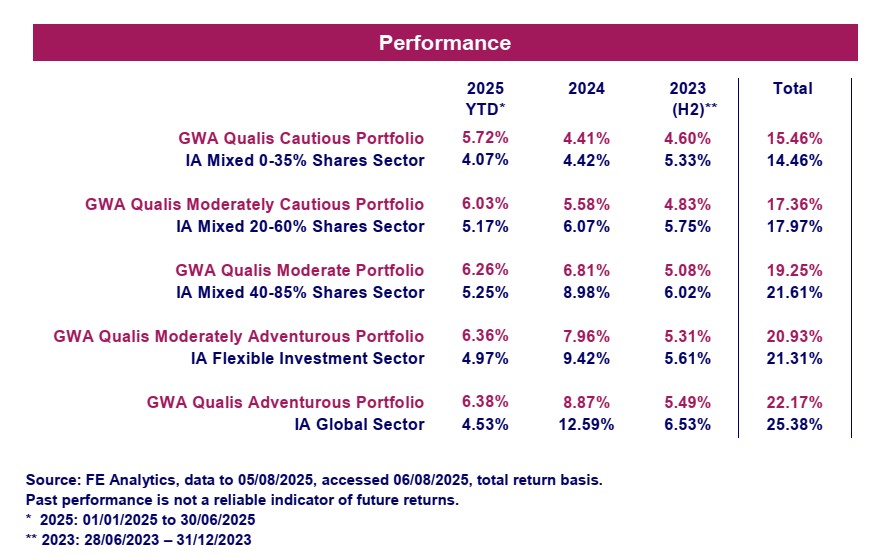 Performance

| | 2025 YTD* | 2024 | 2023 (H2)** | Total |
|---|---|---|---|---|
| GWA Qualis Cautious Portfolio | 5.72% | 4.41% | 4.60% | 15.46% |
| IA Mixed 0-35% Shares Sector | 4.07% | 4.42% | 5.33% | 14.46% |
| GWA Qualis Moderately Cautious Portfolio | 6.03% | 5.58% | 4.83% | 17.36% |
| IA Mixed 20-60% Shares Sector | 5.17% | 6.07% | 5.75% | 17.97% |
| GWA Qualis Moderate Portfolio | 6.26% | 6.81% | 5.08% | 19.25% |
| IA Mixed 40-85% Shares Sector | 5.25% | 8.98% | 6.02% | 21.61% |
| GWA Qualis Moderately Adventurous Portfolio | 6.36% | 7.96% | 5.31% | 20.93% |
| IA Flexible Investment Sector | 4.97% | 9.42% | 5.61% | 21.31% |
| GWA Qualis Adventurous Portfolio | 6.38% | 8.87% | 5.49% | 22.17% |
| IA Global Sector | 4.53% | 12.59% | 6.53% | 25.38% |

Source: FE Analytics, data to 05/08/2025, accessed 06/08/2025, total return basis.
Past performance is not a reliable indicator of future returns.
* 2025: 01/01/2025 to 30/06/2025
** 2023: 28/06/2023 – 31/12/2023